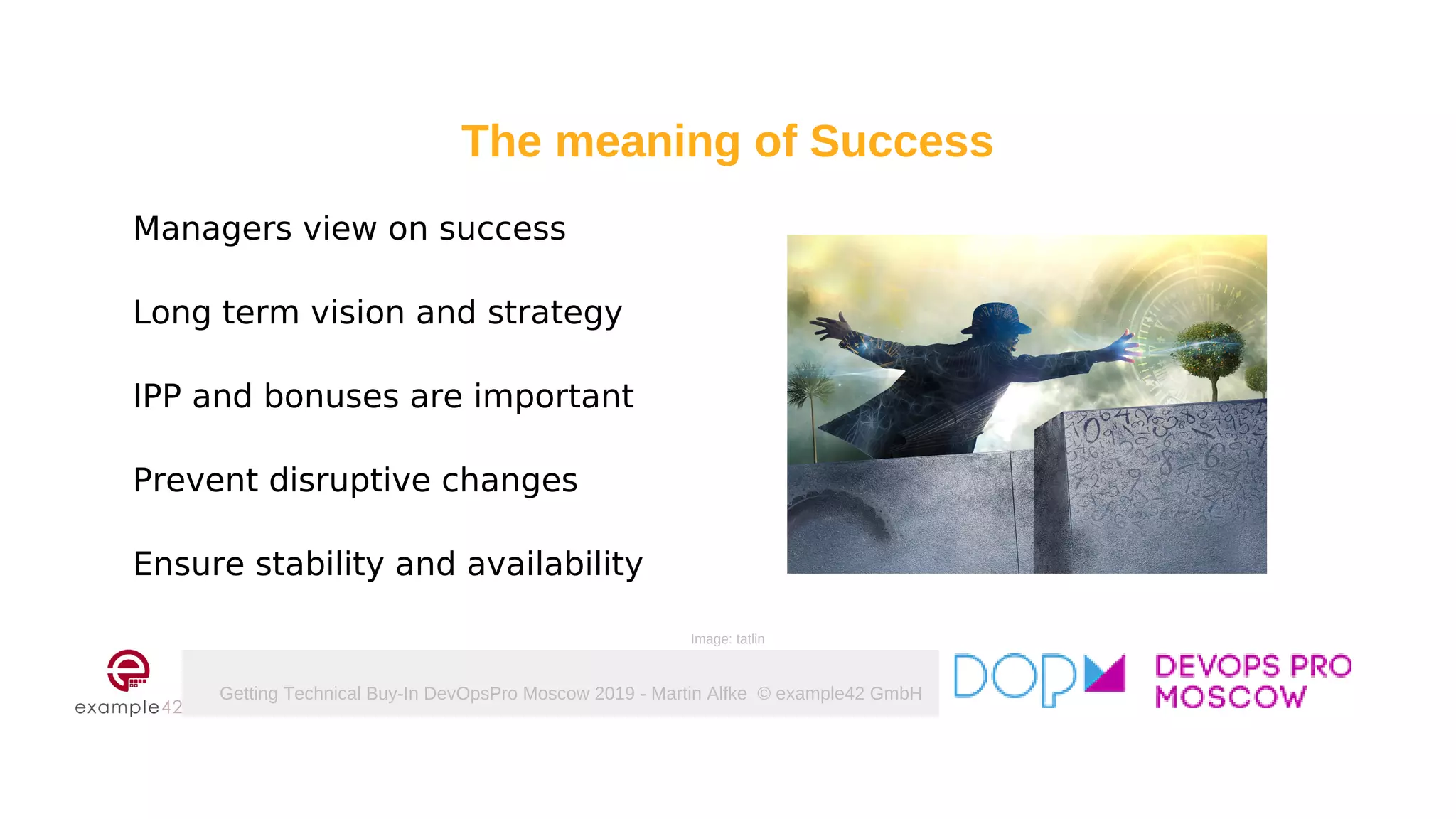 The meaning of Success

Managers view on success

Long term vision and strategy

IPP and bonuses are important

Prevent disruptive changes

Ensure stability and availability

Image: tatlin

example42

Getting Technical Buy-In DevOpsPro Moscow 2019 - Martin Alfke © example42 GmbH

DOP

DEVOPS PRO MOSCOW